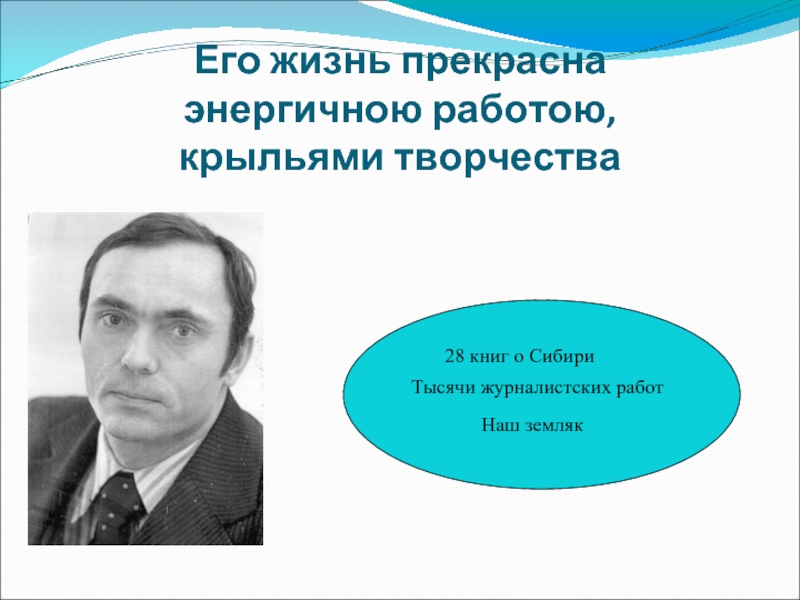 Его жизнь прекрасна энергичною работою, крыльями творчества

28 книг о Сибири

Тысячи журналистских работ

Наш земляк